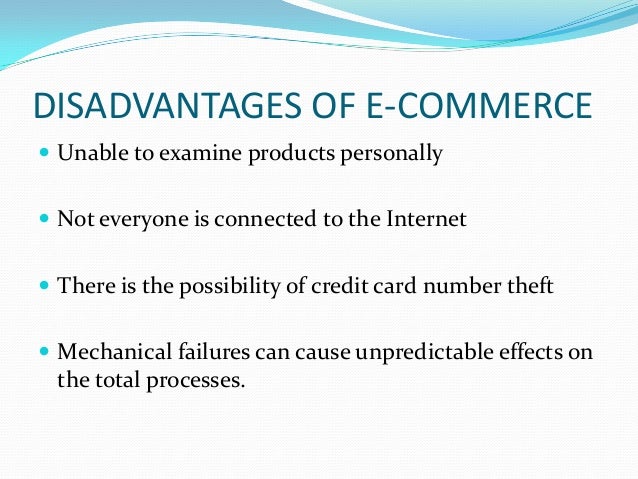 DISADVANTAGES OF E-COMMERCE

- Unable to examine products personally

- Not everyone is connected to the Internet

- There is the possibility of credit card number theft

- Mechanical failures can cause unpredictable effects on the total processes.